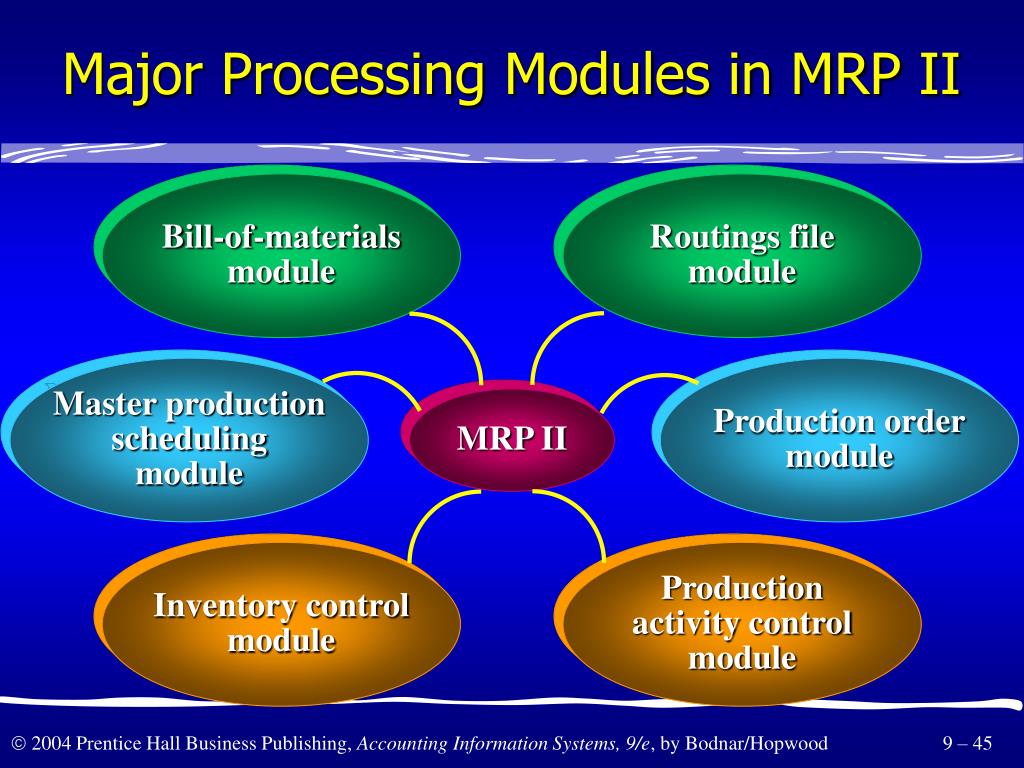 Major Processing Modules in MRP II

Bill-of-materials module

Routings file module

Master production scheduling module

MRP II

Production order module

Inventory control module

Production activity control module

© 2004 Prentice Hall Business Publishing, Accounting Information Systems, 9/e, by Bodnar/Hopwood

9 – 45